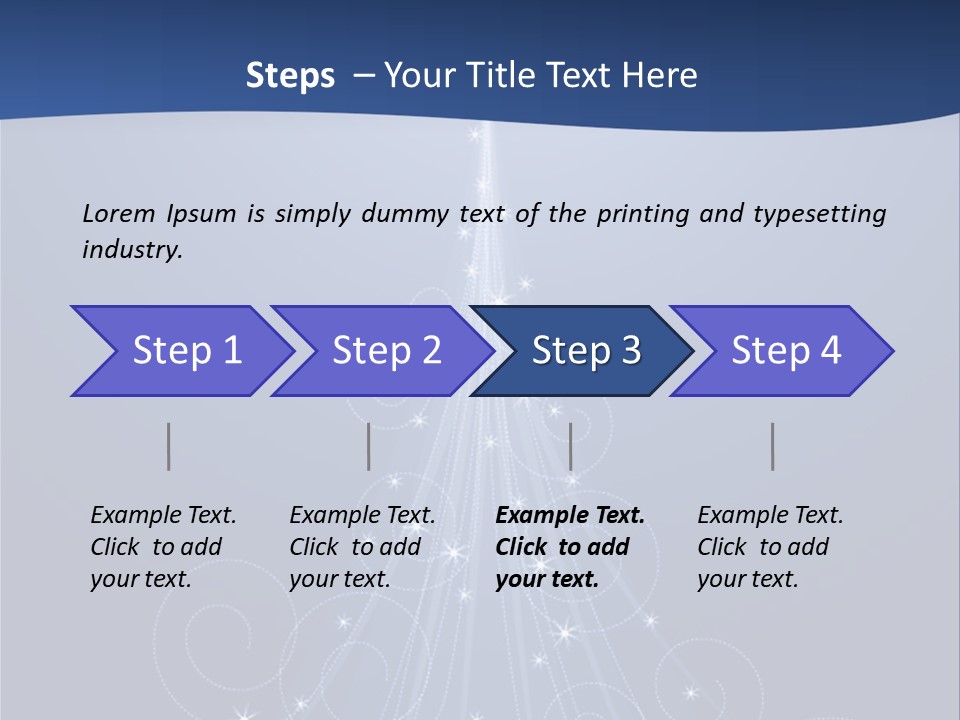 Steps – Your Title Text Here

Lorem Ipsum is simply dummy text of the printing and typesetting industry.

Step 1

Step 2

Step 3

Step 4

Example Text. Click to add your text.

Example Text. Click to add your text.

Example Text. Click to add your text.

Example Text. Click to add your text.